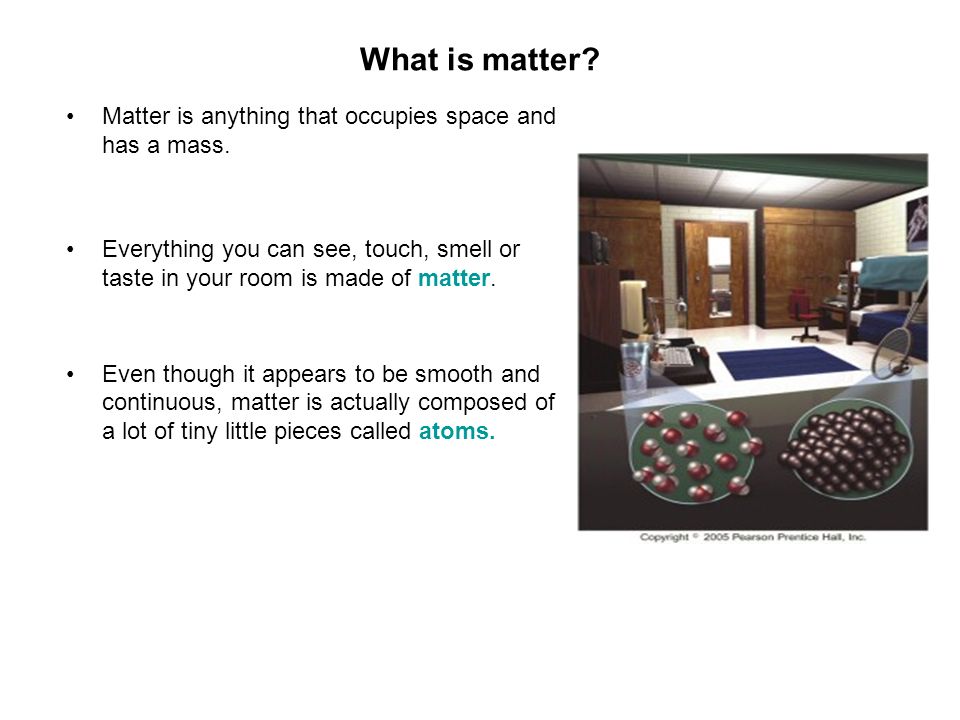 What is matter?

• Matter is anything that occupies space and has a mass.

• Everything you can see, touch, smell or taste in your room is made of matter.

• Even though it appears to be smooth and continuous, matter is actually composed of a lot of tiny little pieces called atoms.

Copyright © 2005 Pearson Prentice Hall, Inc.